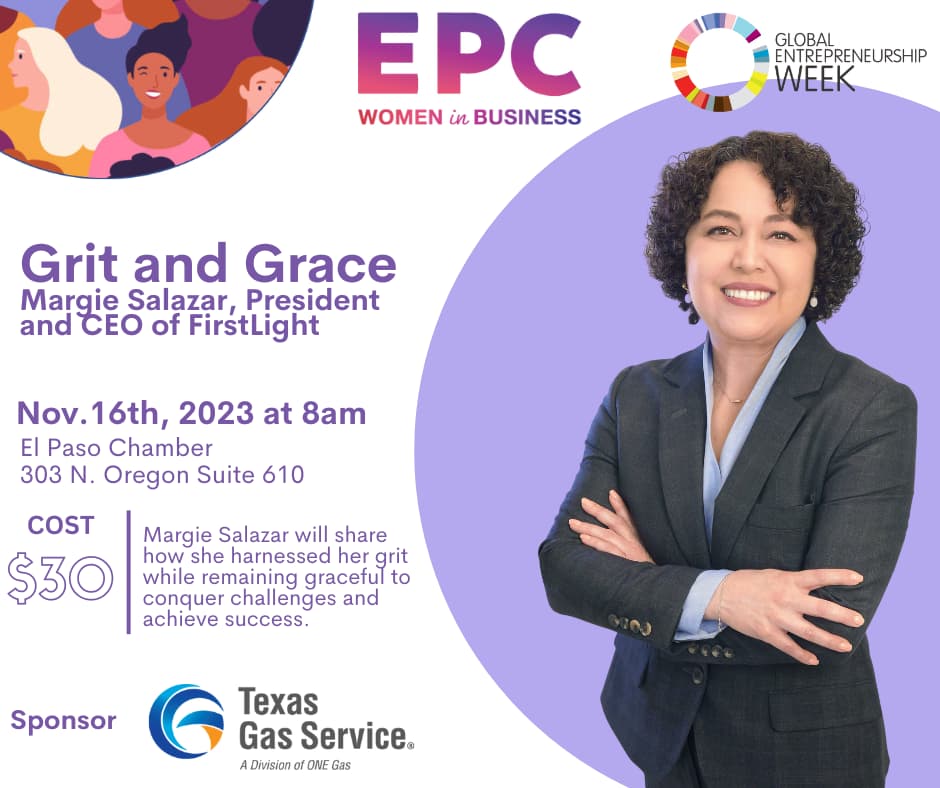 EPC
WOMEN in BUSINESS

GLOBAL ENTREPRENEURSHIP WEEK

Grit and Grace
Margie Salazar, President and CEO of FirstLight

Nov.16th, 2023 at 8am
El Paso Chamber
303 N. Oregon Suite 610

COST
$30

Margie Salazar will share how she harnessed her grit while remaining graceful to conquer challenges and achieve success.

Sponsor

Texas Gas Service®
A Division of ONE Gas